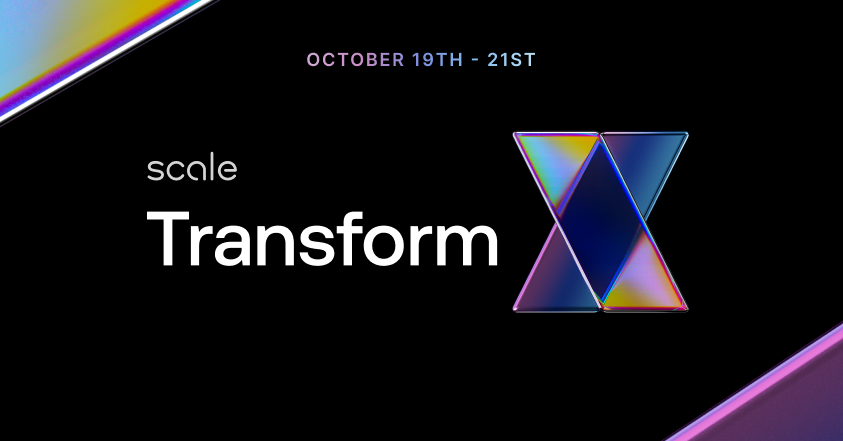 OCTOBER 19TH - 21ST

scale

Transform X